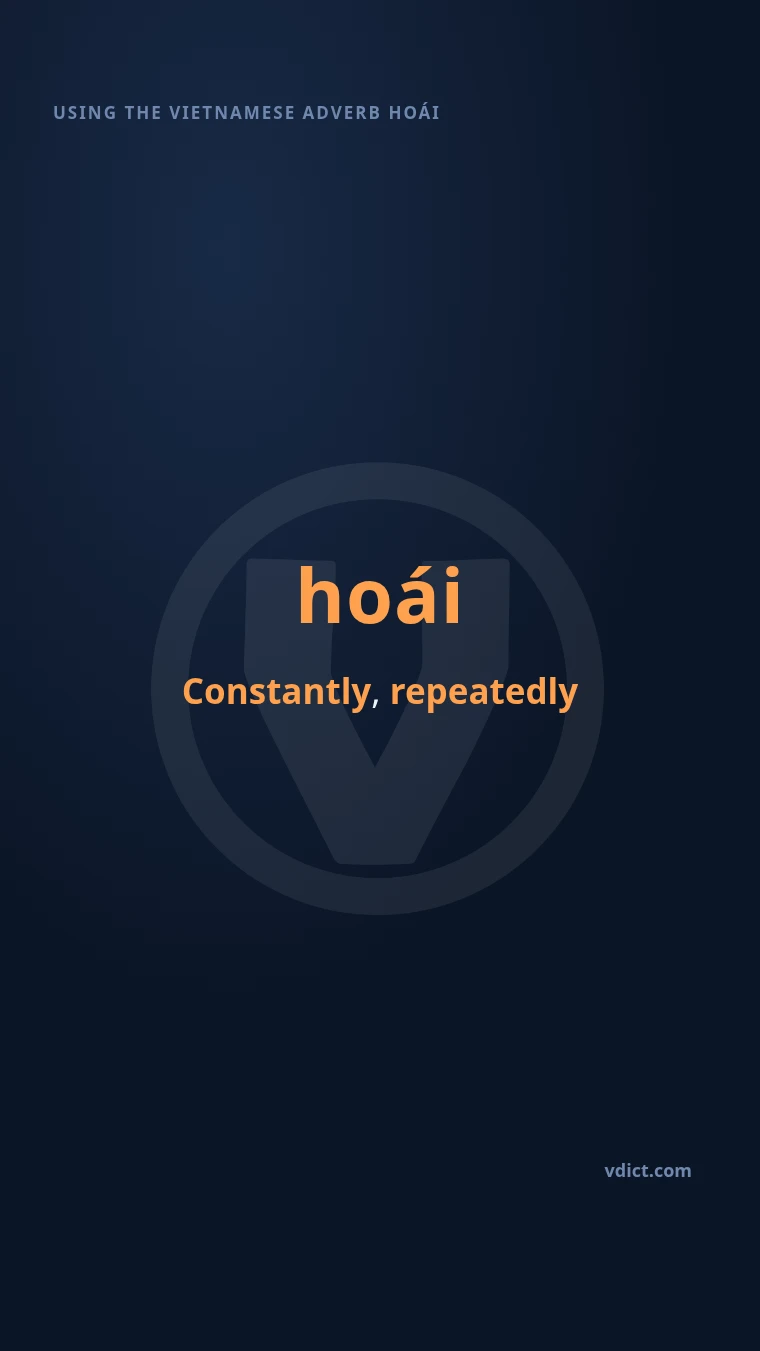 USING THE VIETNAMESE ADVERB HOÁI

hoái

Constantly, repeatedly

vdict.com